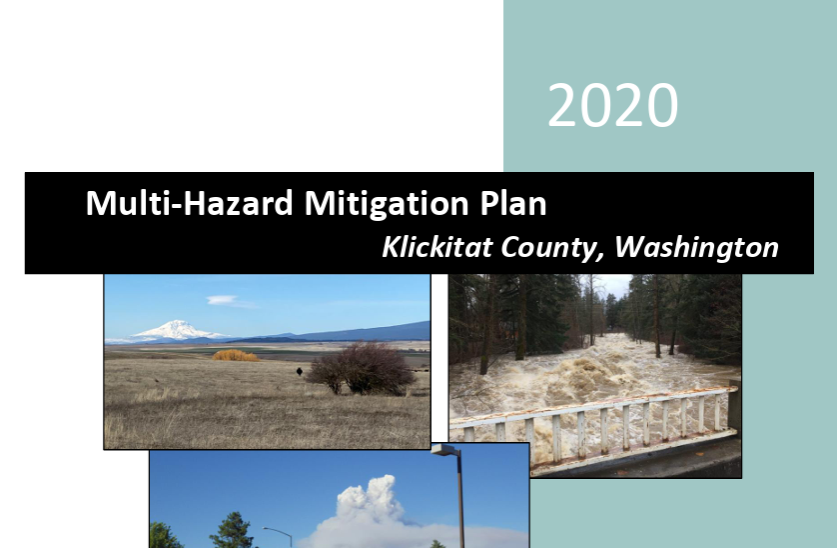 2020

Multi-Hazard Mitigation Plan

Klickitat County, Washington